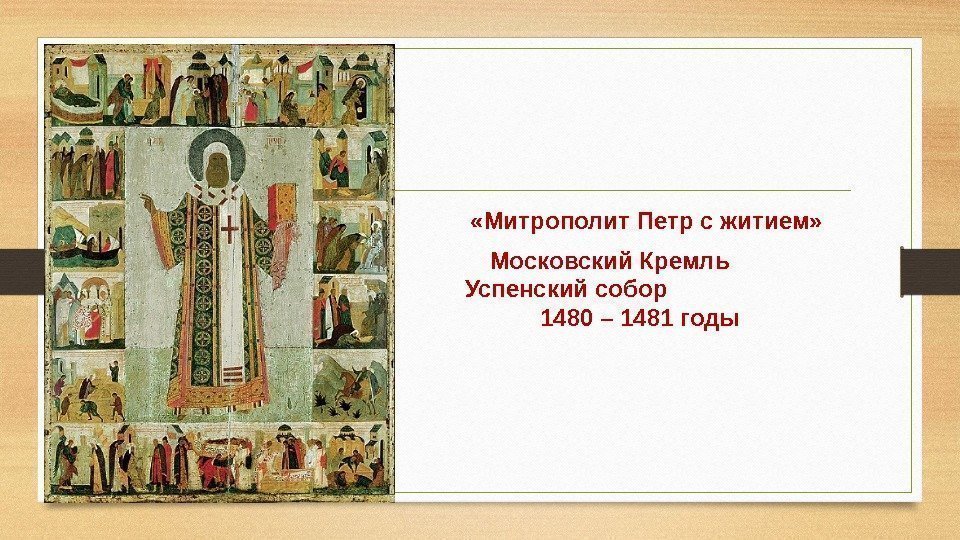 «Митрополит Петр с житием»

Московский Кремль
Успенский собор
1480 – 1481 годы